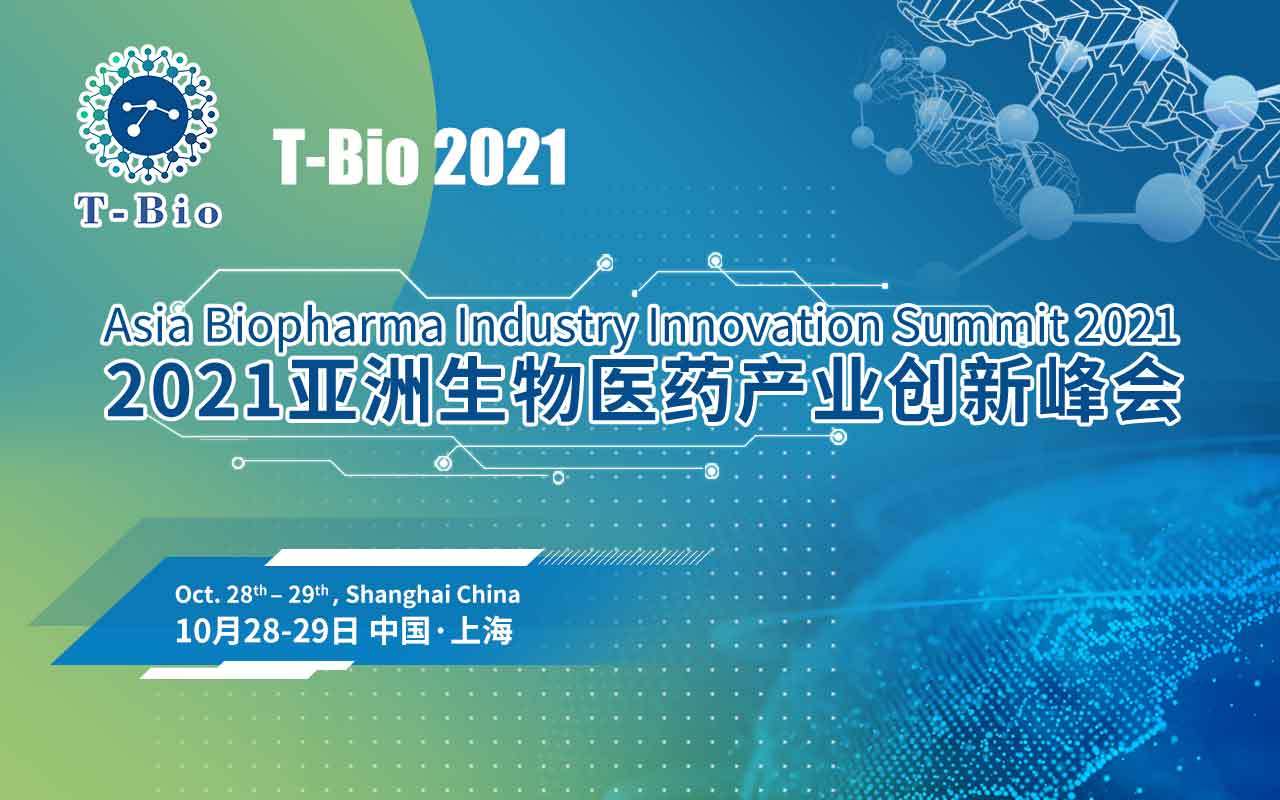 T-Bio

T-Bio 2021

Asia Biopharma Industry Innovation Summit 2021
2021亚洲生物医药产业创新峰会

Oct. 28th – 29th , Shanghai China
10月28-29日 中国·上海